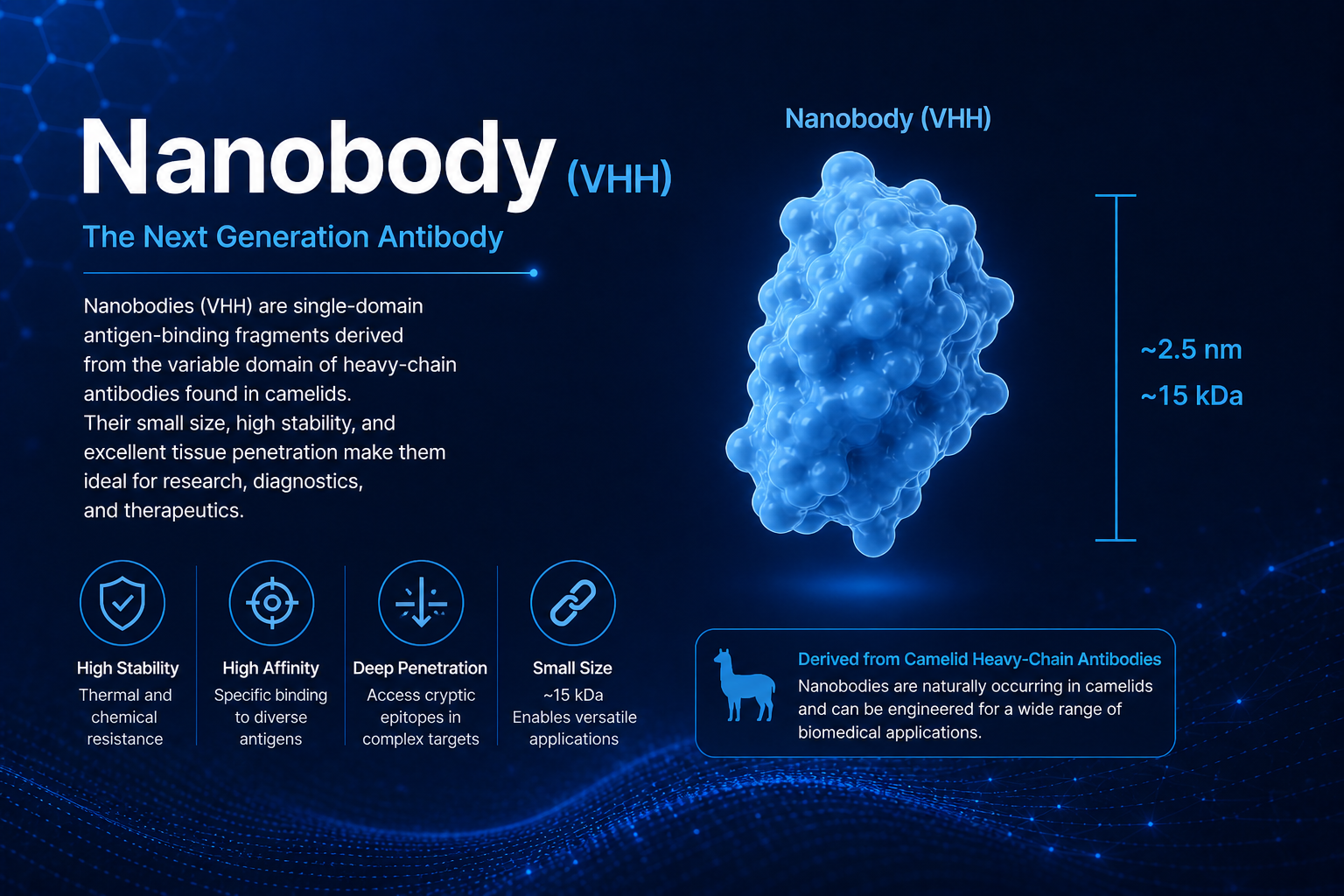 Nanobody (VHH)

The Next Generation Antibody

Nanobodies (VHH) are single-domain antigen-binding fragments derived from the variable domain of heavy-chain antibodies found in camelids. Their small size, high stability, and excellent tissue penetration make them ideal for research, diagnostics, and therapeutics.

High Stability
Thermal and chemical resistance

High Affinity
Specific binding to diverse antigens

Deep Penetration
Access cryptic epitopes in complex targets

Small Size
~15 kDa
Enables versatile applications

Nanobody (VHH)

~2.5 nm
~15 kDa

Derived from Camelid Heavy-Chain Antibodies
Nanobodies are naturally occurring in camelids and can be engineered for a wide range of biomedical applications.